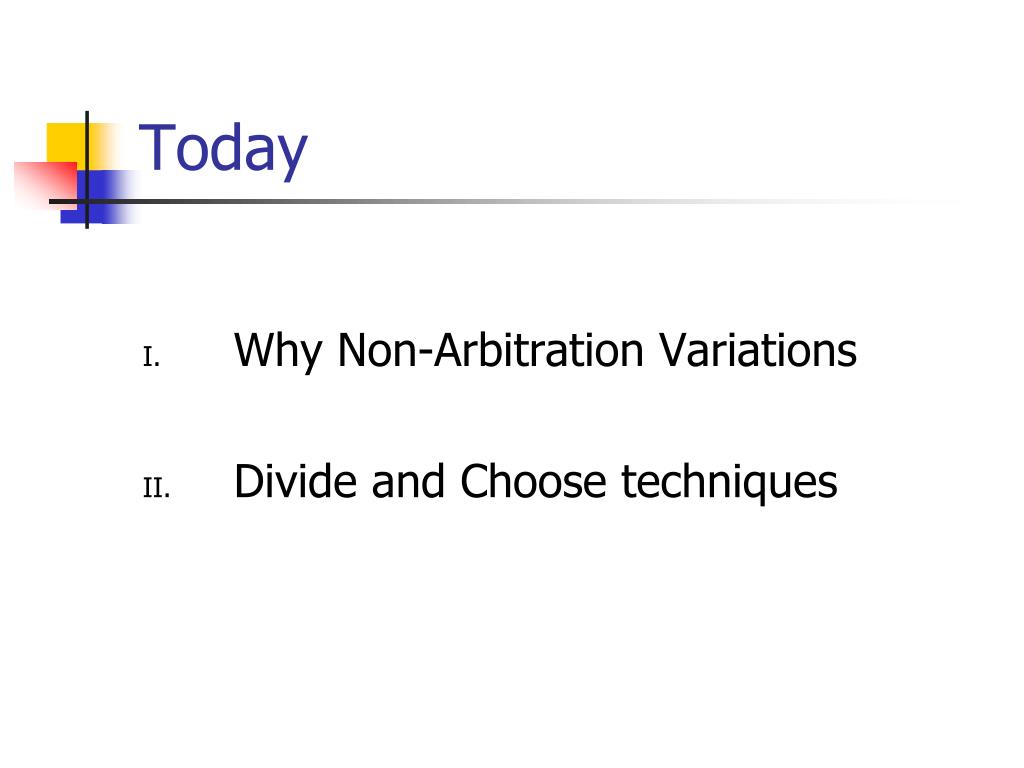 Today

I. Why Non-Arbitration Variations

II. Divide and Choose techniques